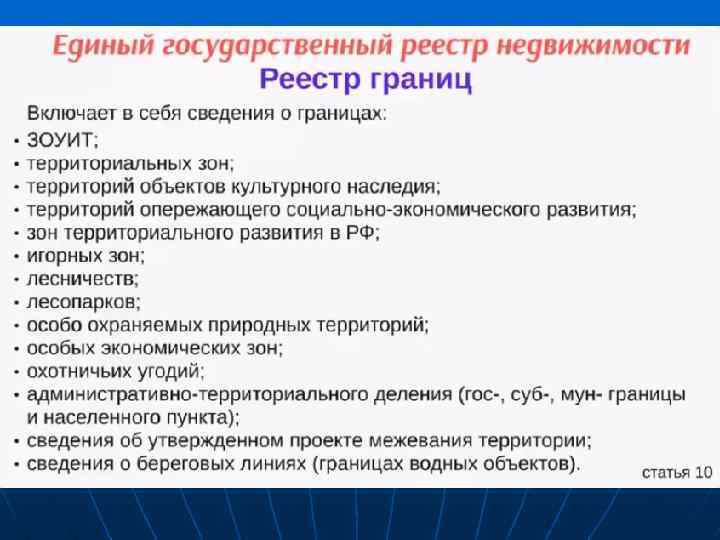 Единый государственный реестр недвижимости
Реестр границ

Включает в себя сведения о границах:
• ЗОУИТ;
• территориальных зон;
• территорий объектов культурного наследия;
• территорий опережающего социально-экономического развития;
• зон территориального развития в РФ;
• игорных зон;
• лесничеств;
• лесопарков;
• особо охраняемых природных территорий;
• особых экономических зон;
• охотничьих угодий;
• административно-территориального деления (гос-, суб-, мун- границы и населенного пункта);
• сведения об утвержденном проекте межевания территории;
• сведения о береговых линиях (границах водных объектов).

статья 10